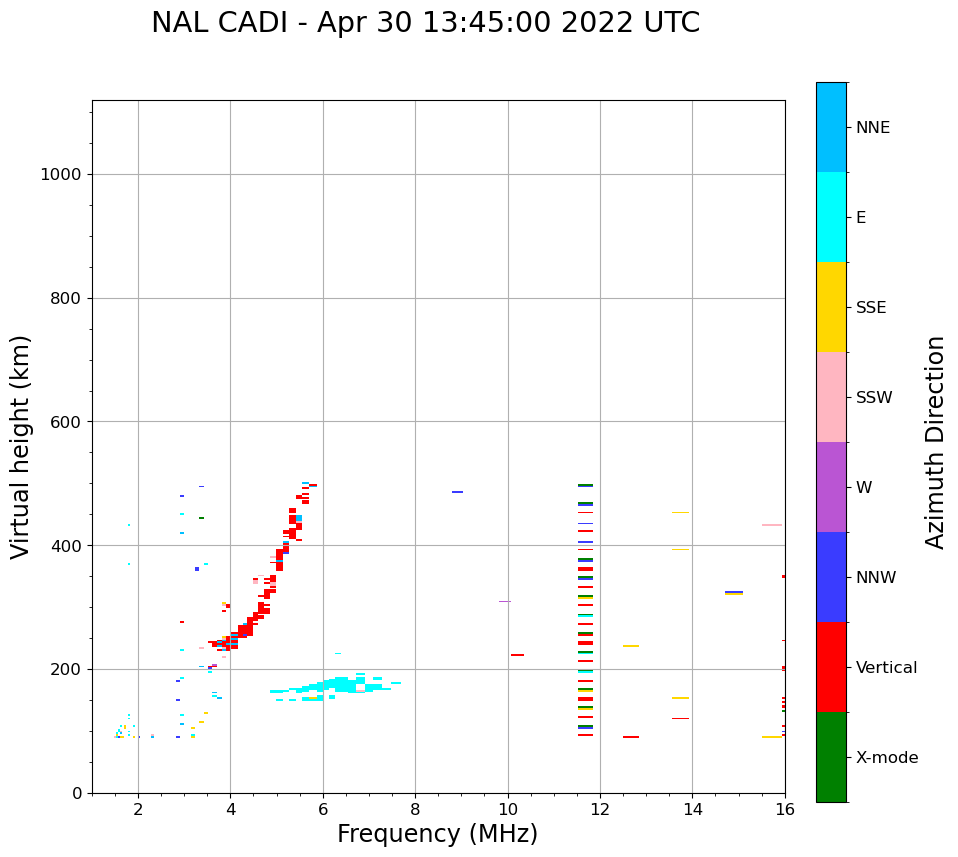 NAL CADI - Apr 30 13:45:00 2022 UTC

Virtual height (km)

1000
800
600
400
200
0

2
4
6
8
10
12
14
16

Frequency (MHz)

NNE
E
SSE
SSW
W
NNW
Vertical
X-mode

Azimuth Direction